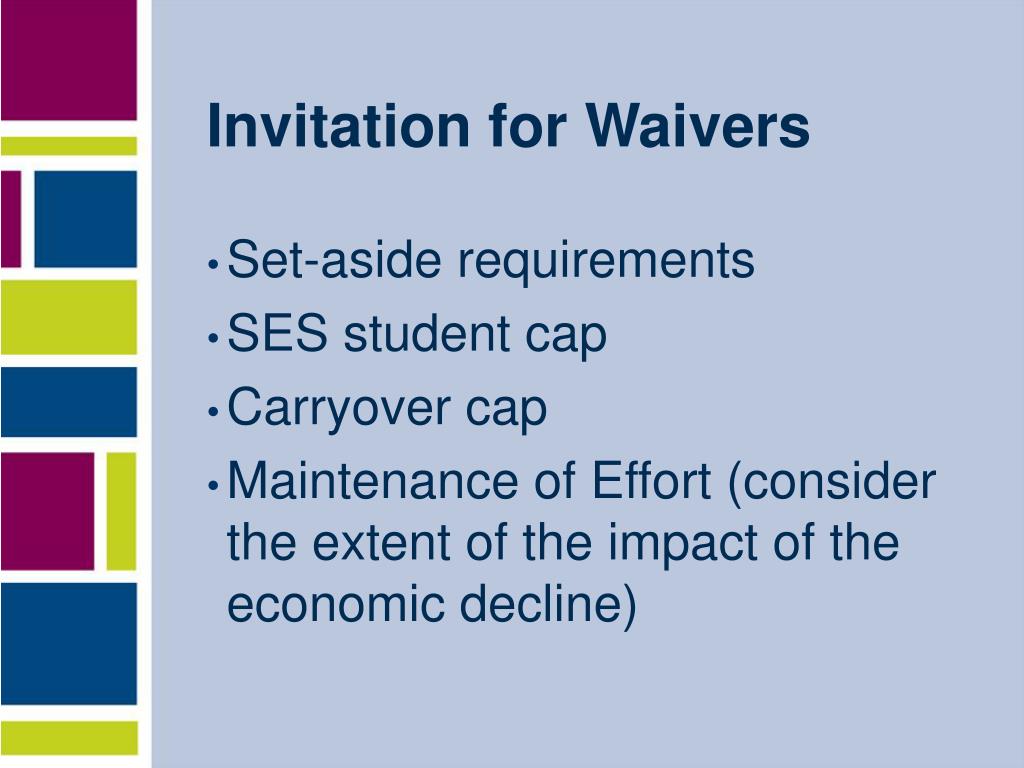 Invitation for Waivers

• Set-aside requirements
• SES student cap
• Carryover cap
• Maintenance of Effort (consider the extent of the impact of the economic decline)